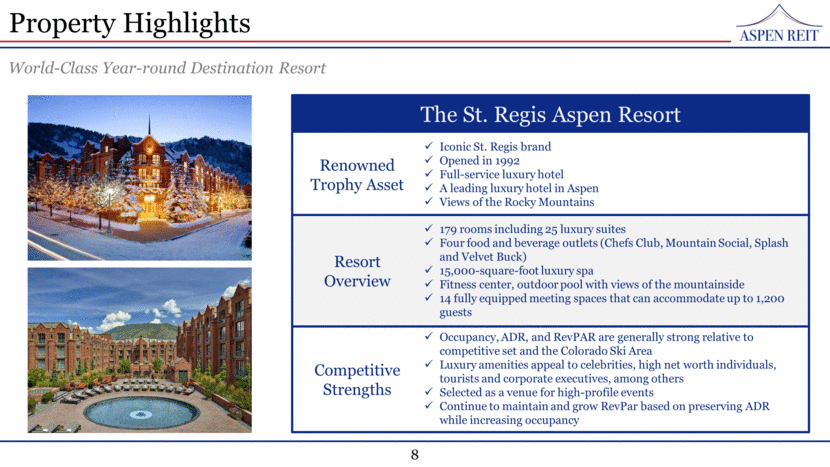 Property Highlights

ASPEN REIT

World-Class Year-round Destination Resort

| The St. Regis Aspen Resort | |
|---|---|
| Renowned Trophy Asset | ✓ Iconic St. Regis brand ✓ Opened in 1992 ✓ Full-service luxury hotel ✓ A leading luxury hotel in Aspen ✓ Views of the Rocky Mountains |
| Resort Overview | ✓ 179 rooms including 25 luxury suites ✓ Four food and beverage outlets (Chefs Club, Mountain Social, Splash and Velvet Buck) ✓ 15,000-square-foot luxury spa ✓ Fitness center, outdoor pool with views of the mountainside ✓ 14 fully equipped meeting spaces that can accommodate up to 1,200 guests |
| Competitive Strengths | ✓ Occupancy, ADR, and RevPAR are generally strong relative to competitive set and the Colorado Ski Area ✓ Luxury amenities appeal to celebrities, high net worth individuals, tourists and corporate executives, among others ✓ Selected as a venue for high-profile events ✓ Continue to maintain and grow RevPar based on preserving ADR while increasing occupancy |

8